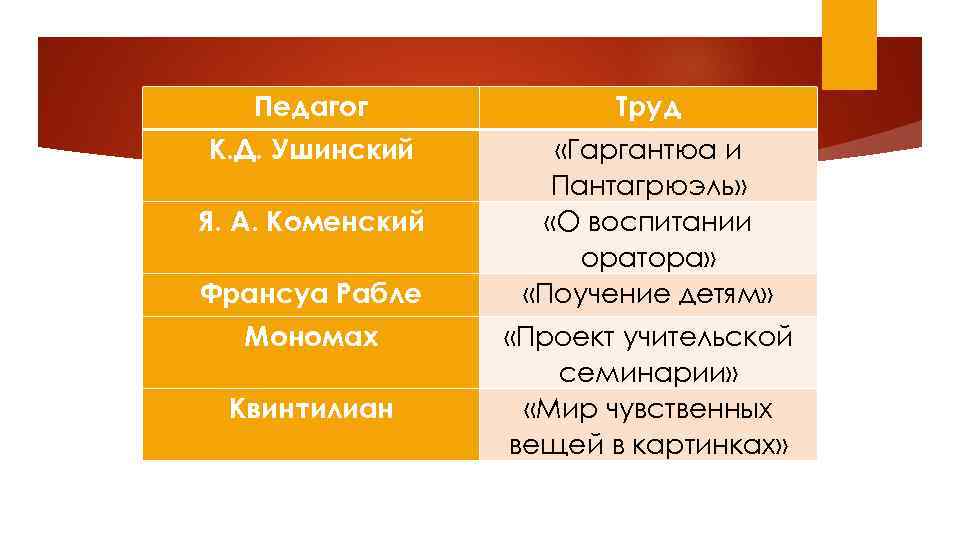 | Педагог | Труд |
|---|---|
| К.Д. Ушинский | «Гаргантюа и Пантагрюэль» |
| Я. А. Коменский | «О воспитании оратора» |
| Франсуа Рабле | «Поучение детям» |
| Мономах | «Проект учительской семинарии» |
| Квинтилиан | «Мир чувственных вещей в картинках» |